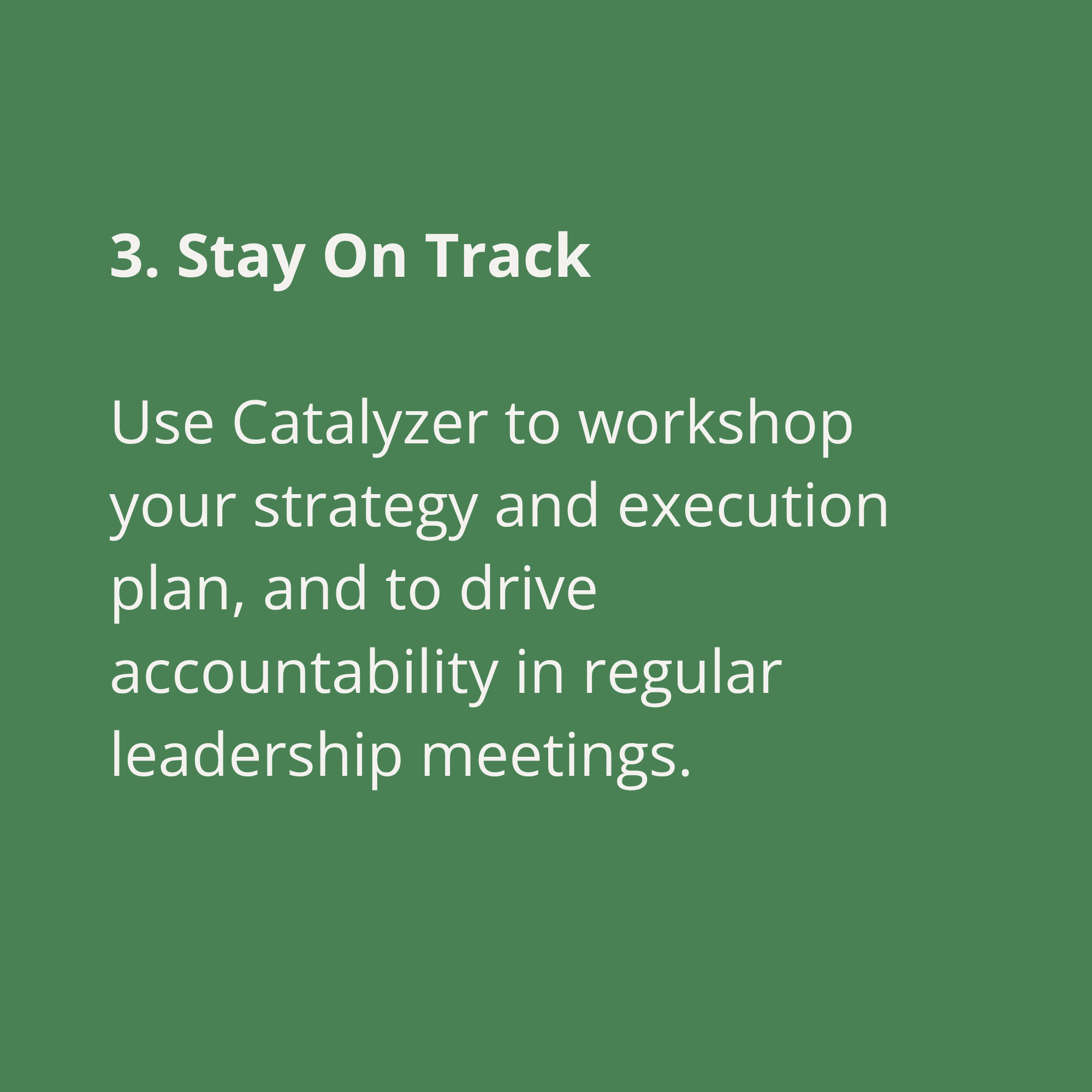 3. Stay On Track

Use Catalyzer to workshop your strategy and execution plan, and to drive accountability in regular leadership meetings.